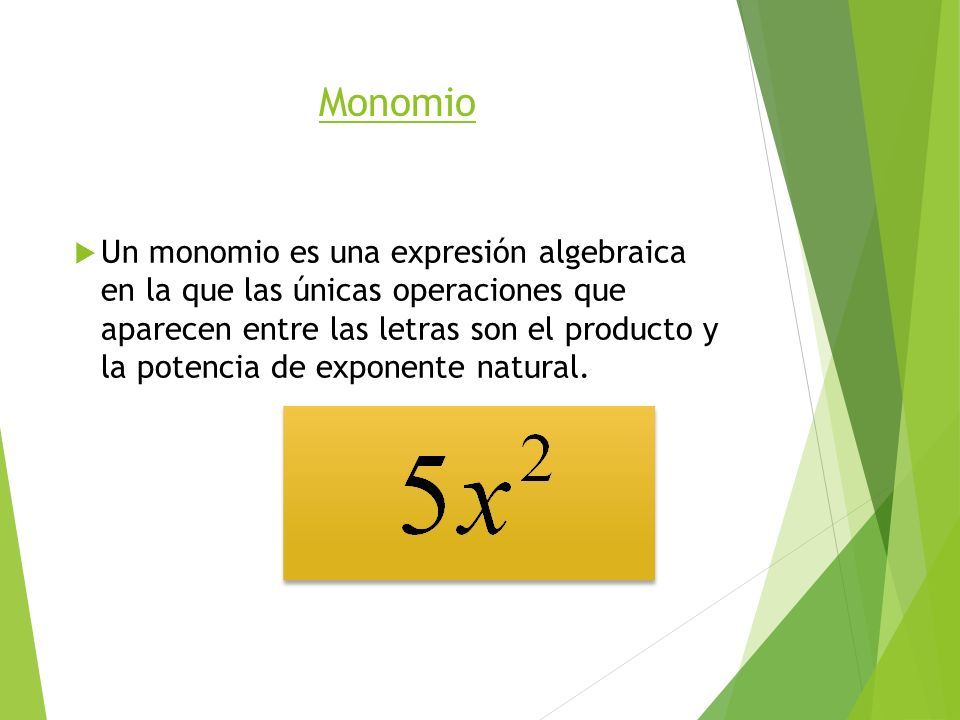 Monomio

Un monomio es una expresión algebraica en la que las únicas operaciones que aparecen entre las letras son el producto y la potencia de exponente natural.

$5x^2$